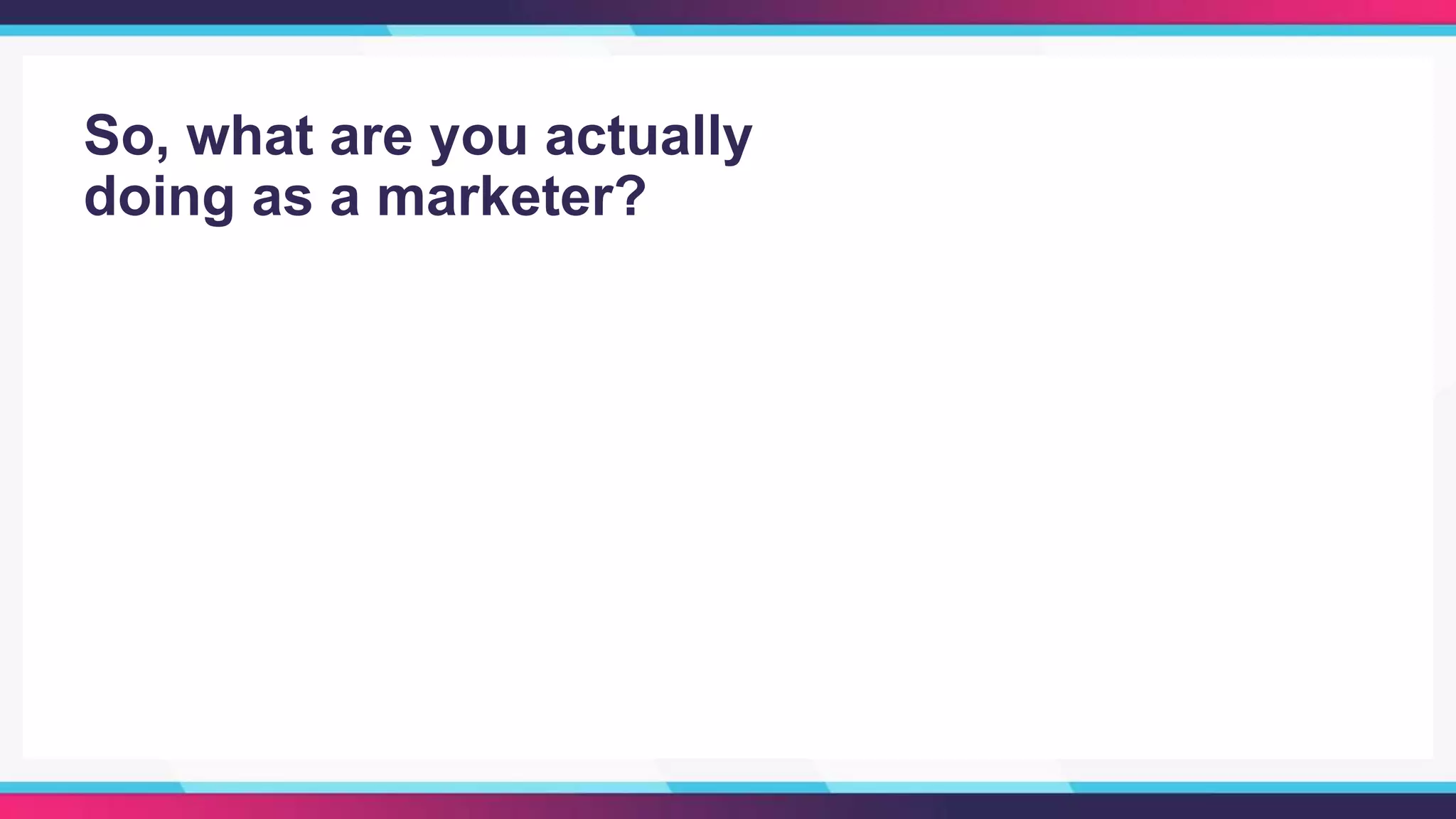 So, what are you actually doing as a marketer?